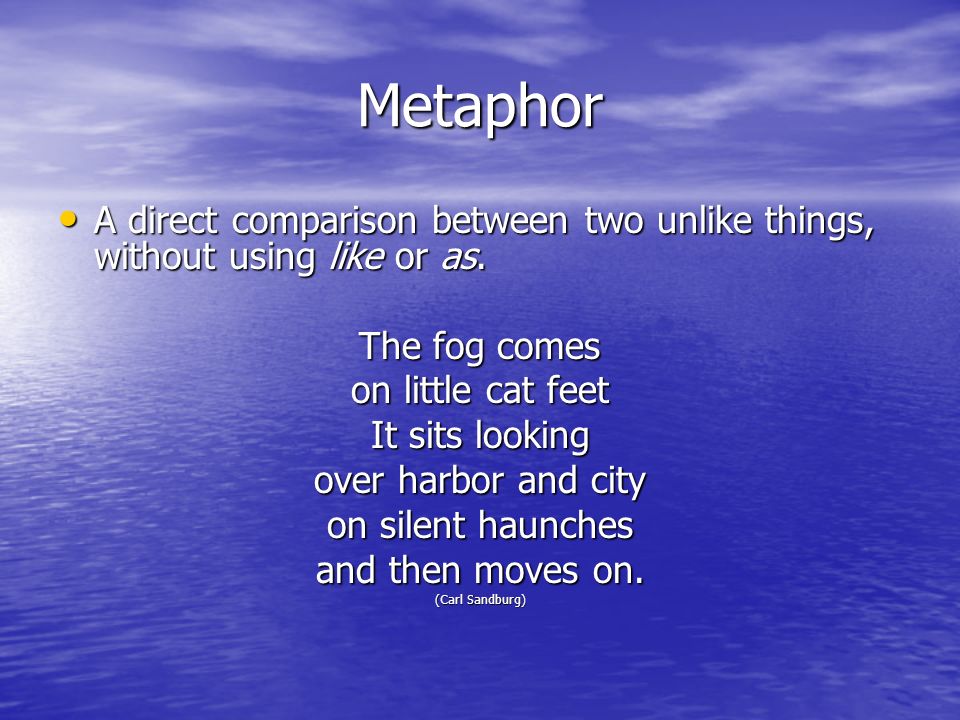 Metaphor

• A direct comparison between two unlike things, without using like or as.

The fog comes
on little cat feet
It sits looking
over harbor and city
on silent haunches
and then moves on.
(Carl Sandburg)